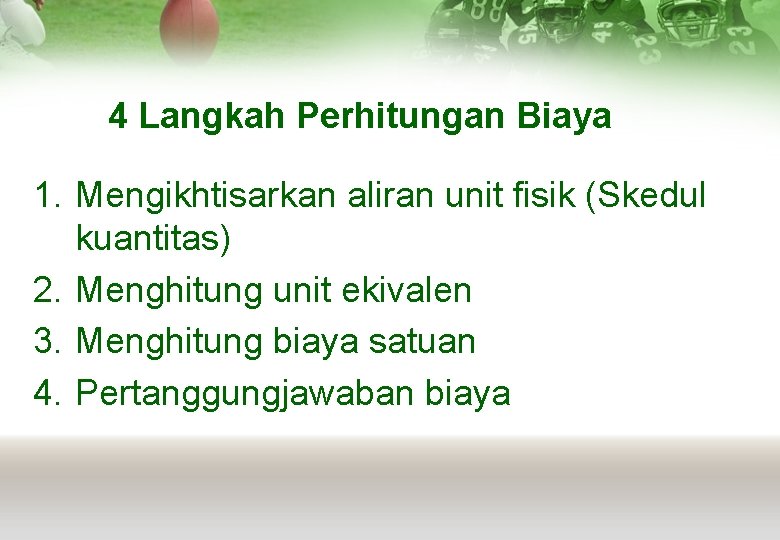 4 Langkah Perhitungan Biaya

1. Mengikhtisarkan aliran unit fisik (Skedul kuantitas)
2. Menghitung unit ekivalen
3. Menghitung biaya satuan
4. Pertanggungjawaban biaya